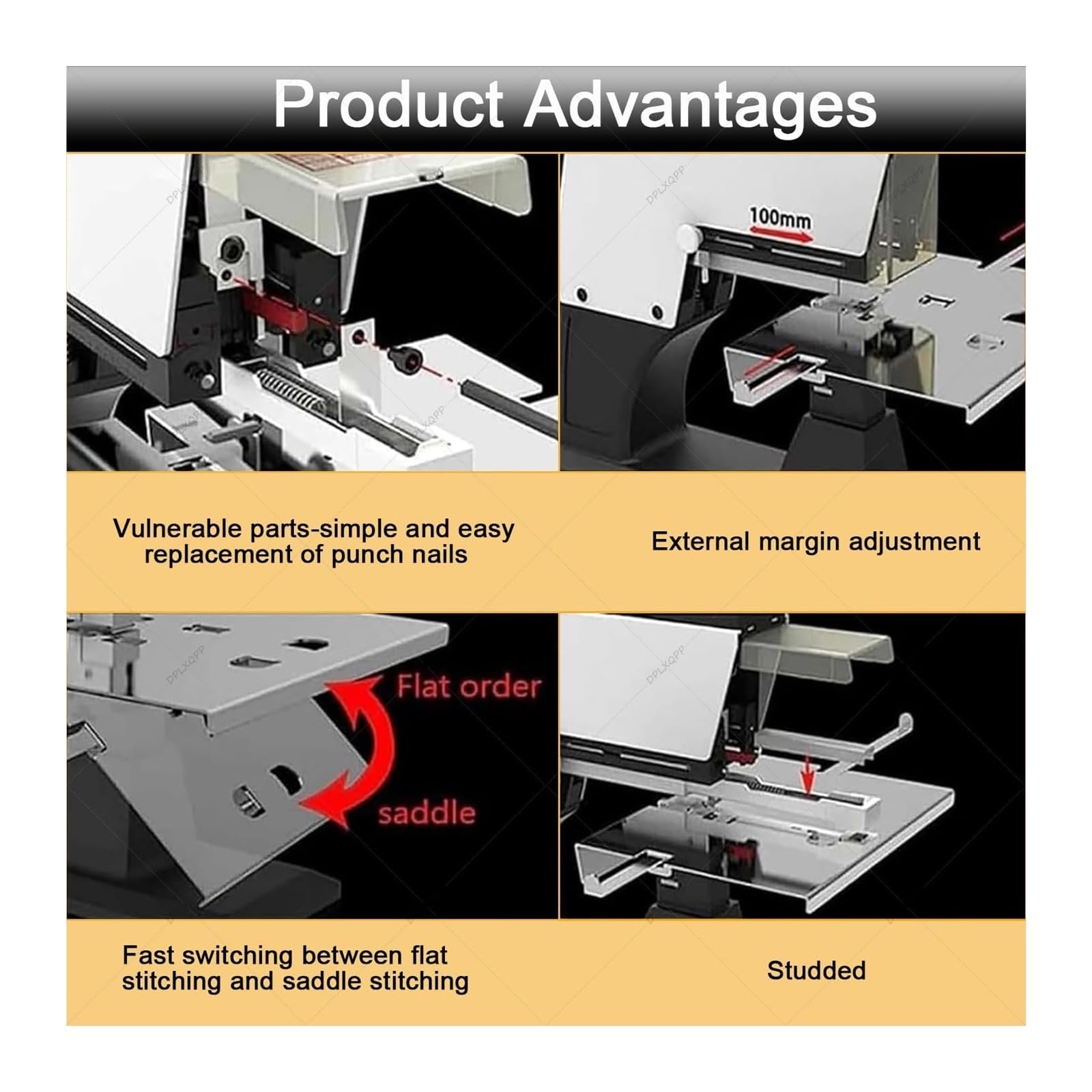 Product Advantages

100mm

Vulnerable parts-simple and easy replacement of punch nails

External margin adjustment

Flat order

saddle

Fast switching between flat stitching and saddle stitching

Studded

DPLXQPP